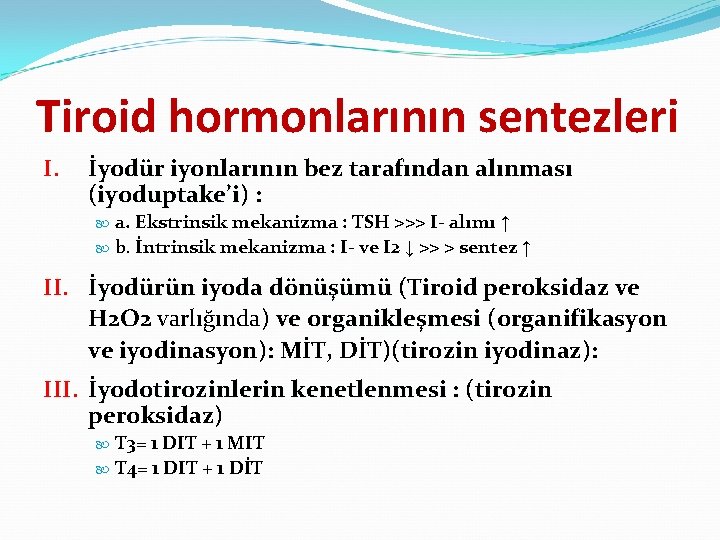 Tiroid hormonlarının sentezleri

I. İyodür iyonlarının bez tarafından alınması (iyoduptake'i) :

a. Ekstrinsik mekanizma : TSH >>> I- alımı ↑

b. İntrinsik mekanizma : I- ve I2 ↓ >> > sentez ↑

II. İyodürün iyoda dönüşümü (Tiroid peroksidaz ve H2O2 varlığında) ve organikleşmesi (organifikasyon ve iyodinasyon): MİT, DİT)(tirozin iyodinaz):

III. İyodotirozinlerin kenetlenmesi : (tirozin peroksidaz)

T3= 1 DIT + 1 MIT

T4= 1 DIT + 1 DİT